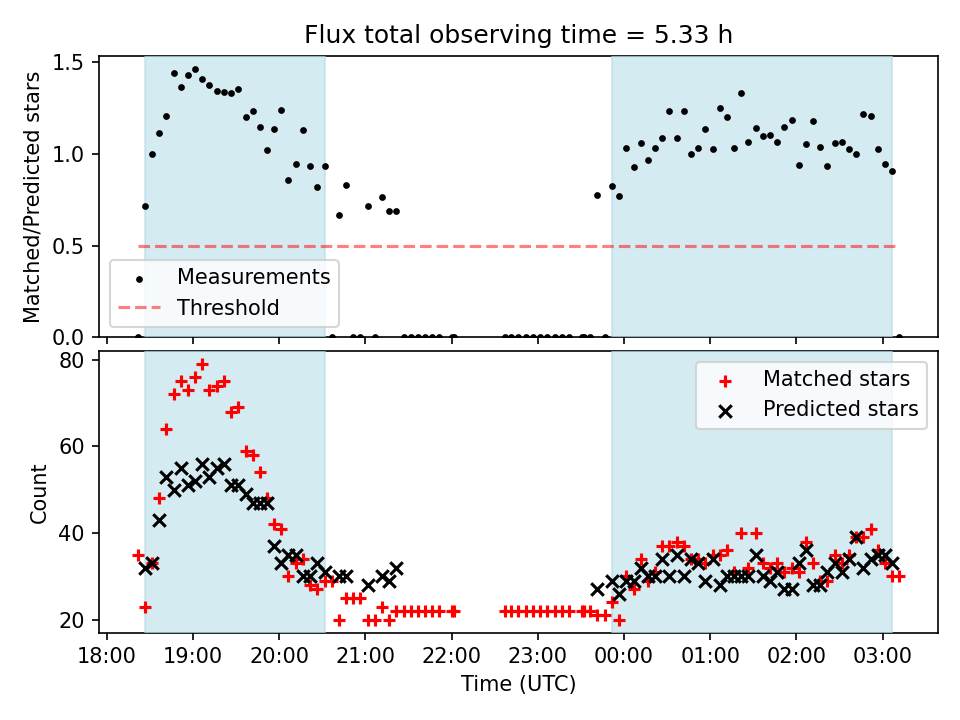 Flux total observing time = 5.33 h

Matched/Predicted stars
1.5
1.0
0.5
0.0

Measurements
Threshold

Count
80
60
40
20

Matched stars
Predicted stars

18:00
19:00
20:00
21:00
22:00
23:00
00:00
01:00
02:00
03:00
Time (UTC)